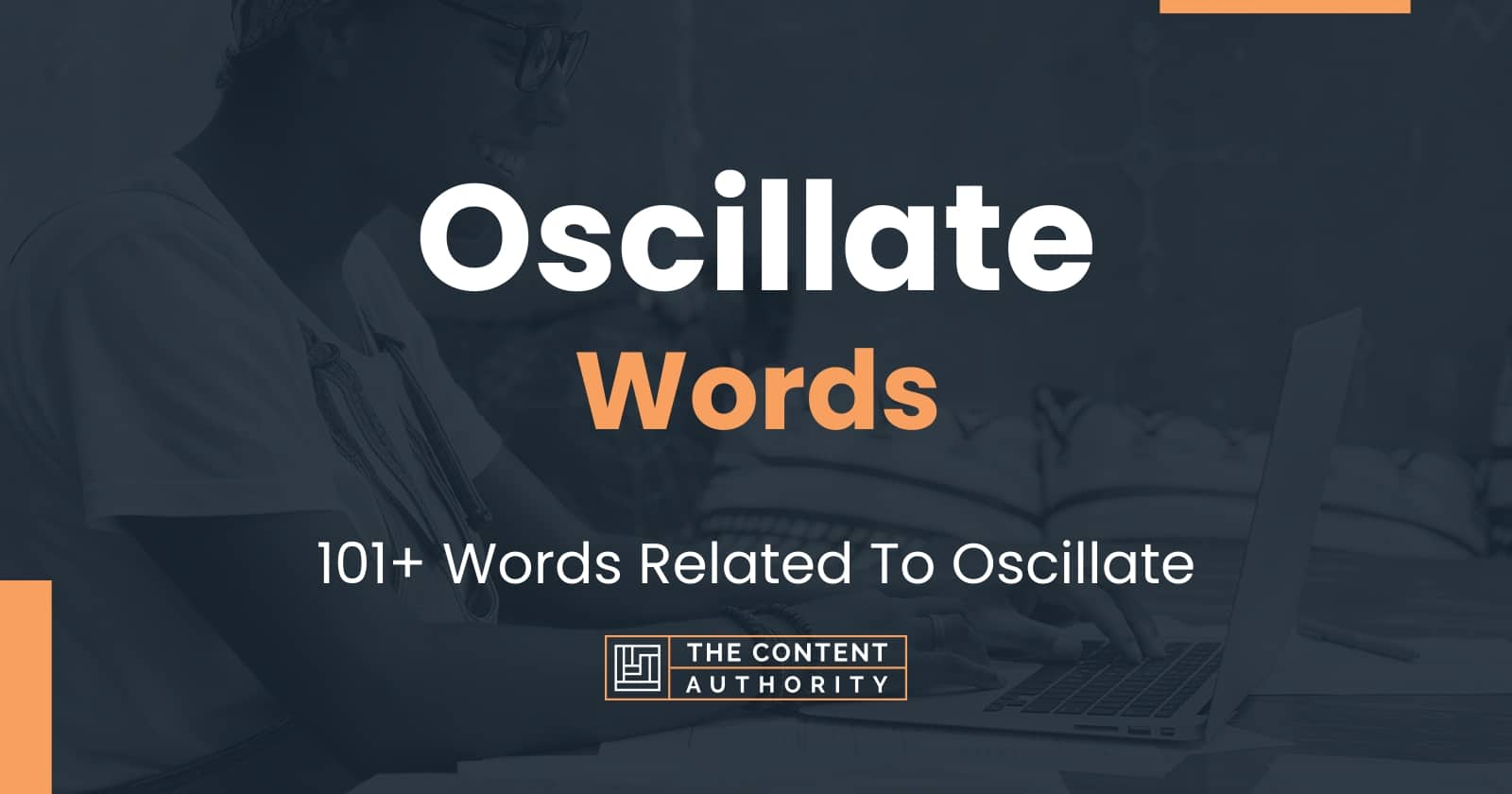 Oscillate
Words

101+ Words Related To Oscillate

THE CONTENT
AUTHORITY